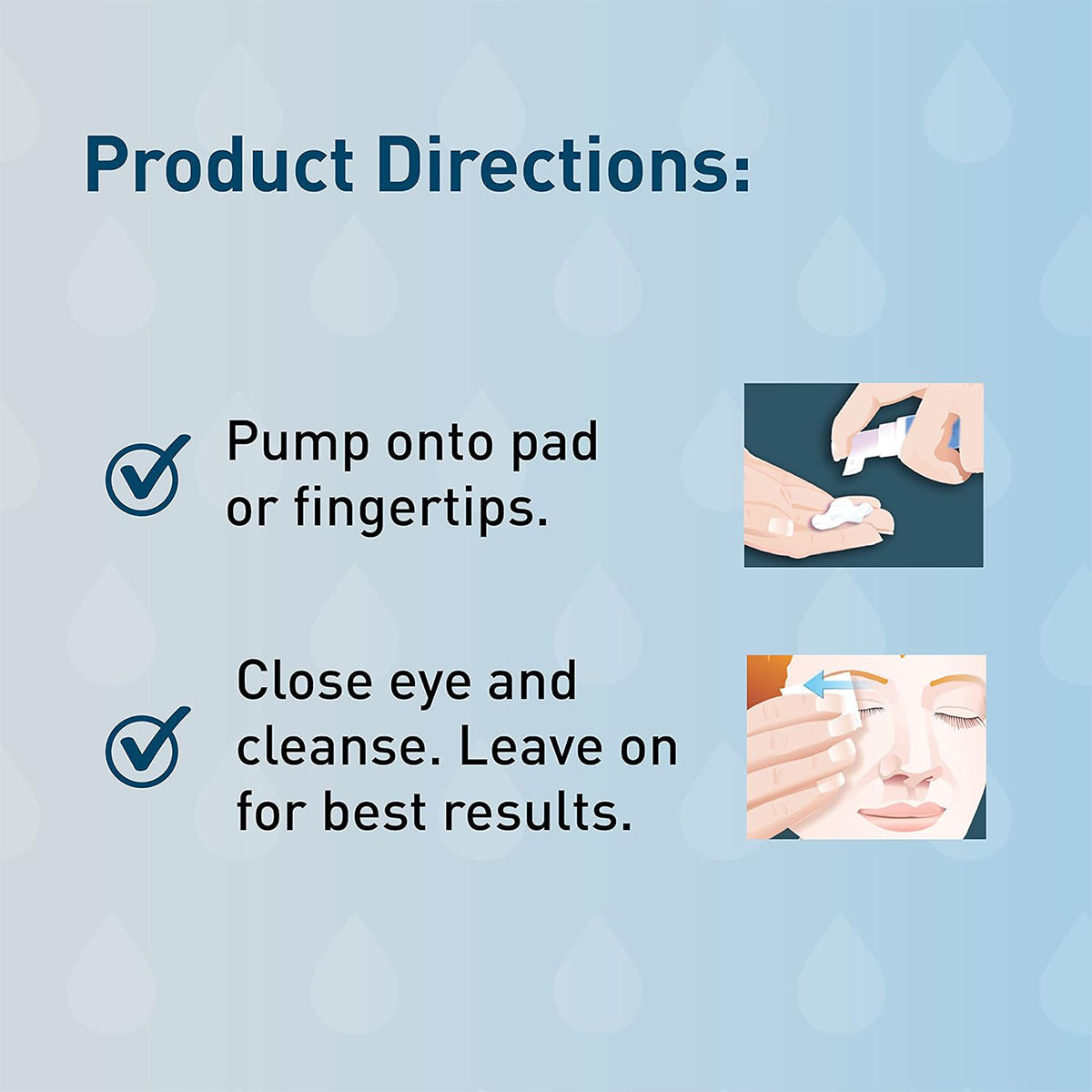 Product Directions:

Pump onto pad or fingertips.

Close eye and cleanse. Leave on for best results.